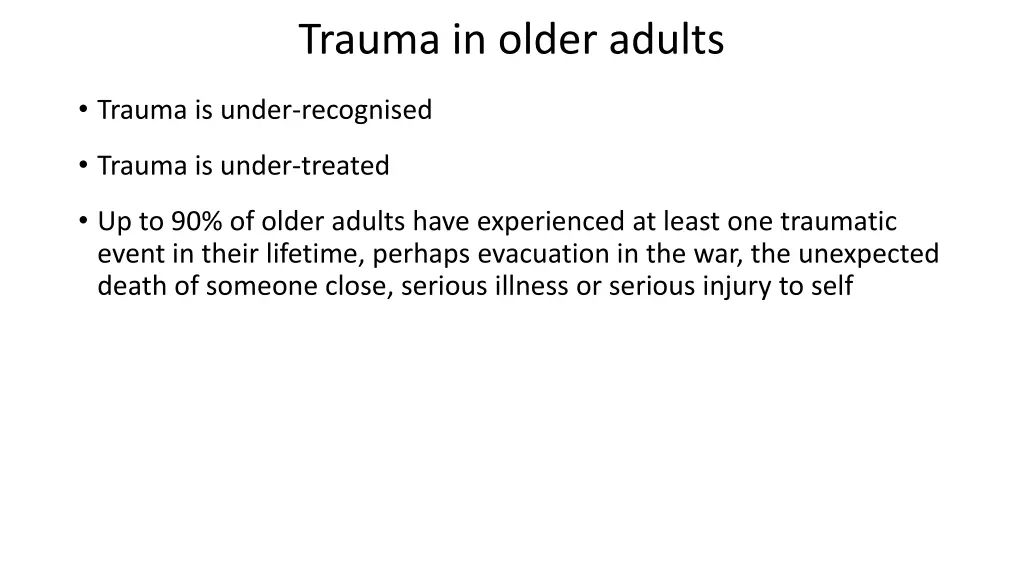 Trauma in older adults

• Trauma is under-recognised

• Trauma is under-treated

• Up to 90% of older adults have experienced at least one traumatic event in their lifetime, perhaps evacuation in the war, the unexpected death of someone close, serious illness or serious injury to self